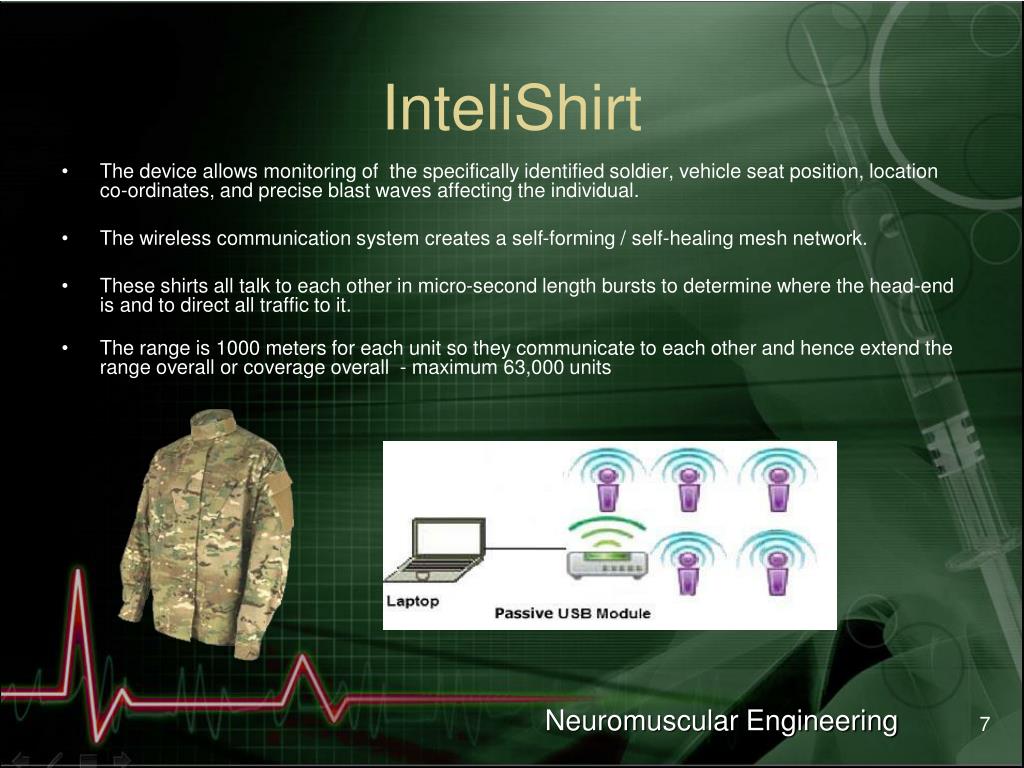 InteliShirt

• The device allows monitoring of the specifically identified soldier, vehicle seat position, location co-ordinates, and precise blast waves affecting the individual.

• The wireless communication system creates a self-forming / self-healing mesh network.

• These shirts all talk to each other in micro-second length bursts to determine where the head-end is and to direct all traffic to it.

• The range is 1000 meters for each unit so they communicate to each other and hence extend the range overall or coverage overall - maximum 63,000 units

Laptop

Passive USB Module

Neuromuscular Engineering

7